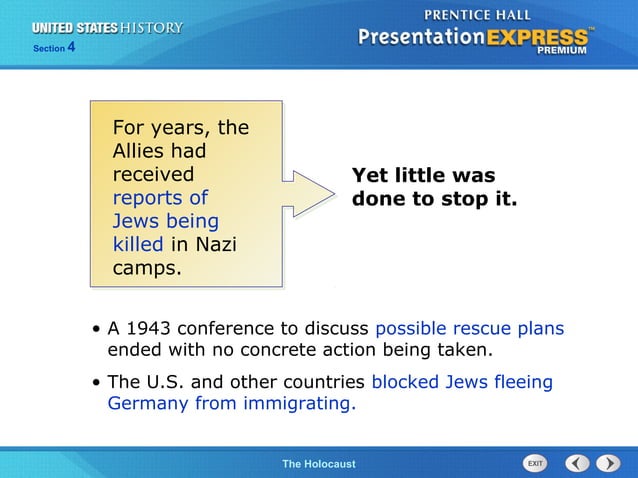 UNITED STATES HISTORY
Section 4

PRENTICE HALL
PresentationEXPRESS™
PREMIUM

For years, the Allies had received reports of Jews being killed in Nazi camps.

Yet little was done to stop it.

• A 1943 conference to discuss possible rescue plans ended with no concrete action being taken.

• The U.S. and other countries blocked Jews fleeing Germany from immigrating.

The Holocaust

EXIT